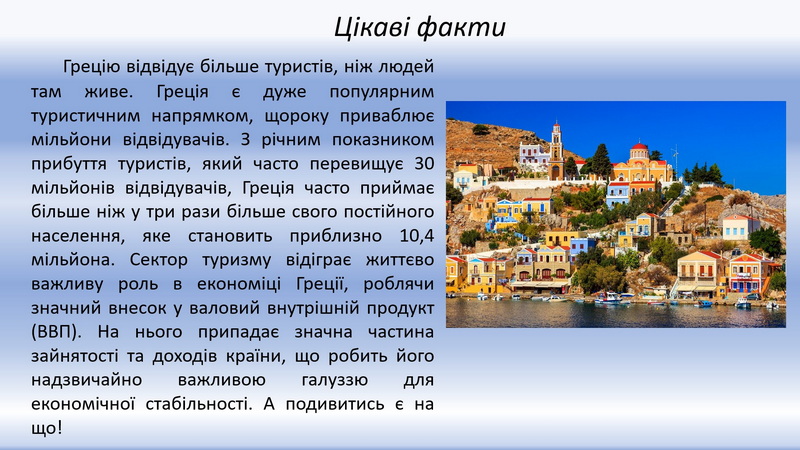 Цікаві факти

Грецію відвідує більше туристів, ніж людей там живе. Греція є дуже популярним туристичним напрямком, щороку приваблює мільйони відвідувачів. З річним показником прибуття туристів, який часто перевищує 30 мільйонів відвідувачів, Греція часто приймає більше ніж у три рази більше свого постійного населення, яке становить приблизно 10,4 мільйона. Сектор туризму відіграє життєво важливу роль в економіці Греції, роблячи значний внесок у валовий внутрішній продукт (ВВП). На нього припадає значна частина зайнятості та доходів країни, що робить його надзвичайно важливою галуззю для економічної стабільності. А подивитись є на що!